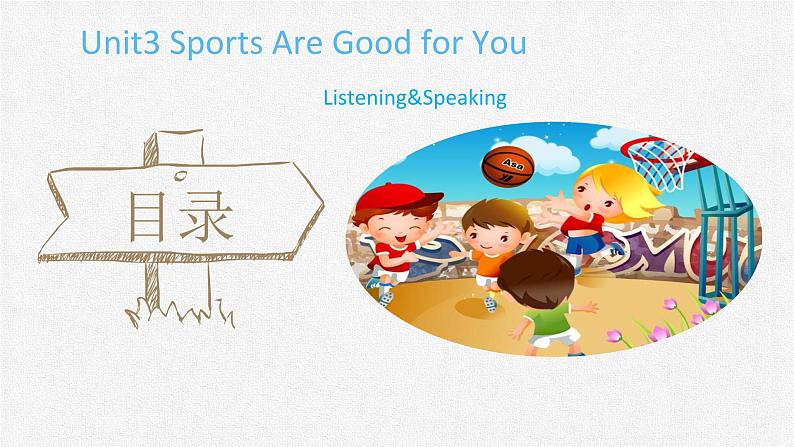 Unit3 Sports Are Good for You

Listening&Speaking

目录

Asa